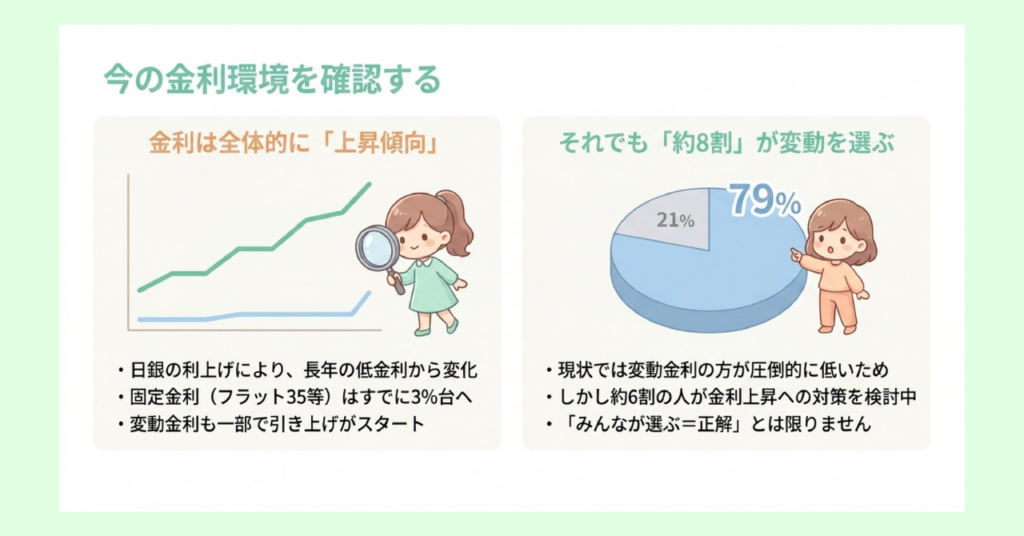 今の金利環境を確認する

金利は全体的に「上昇傾向」

・日銀の利上げにより、長年の低金利から変化
・固定金利（フラット35等）はすでに3%台へ
・変動金利も一部で引き上げがスタート

それでも「約8割」が変動を選ぶ

79%

21%

・現状では変動金利の方が圧倒的に低いため
・しかし約6割の人が金利上昇への対策を検討中
・「みんなが選ぶ＝正解」とは限りません